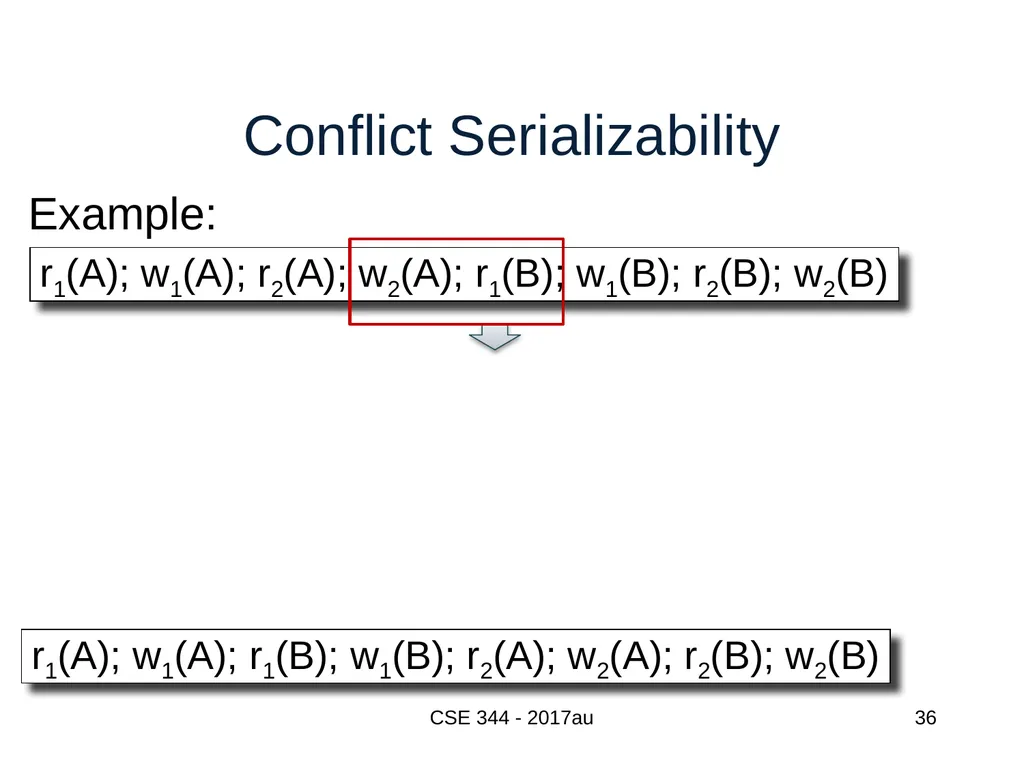 Conflict Serializability

Example:

$r_1(A)$; $w_1(A)$; $r_2(A)$; $w_2(A)$; $r_1(B)$; $w_1(B)$; $r_2(B)$; $w_2(B)$

$r_1(A)$; $w_1(A)$; $r_1(B)$; $w_1(B)$; $r_2(A)$; $w_2(A)$; $r_2(B)$; $w_2(B)$

CSE 344 - 2017au

36